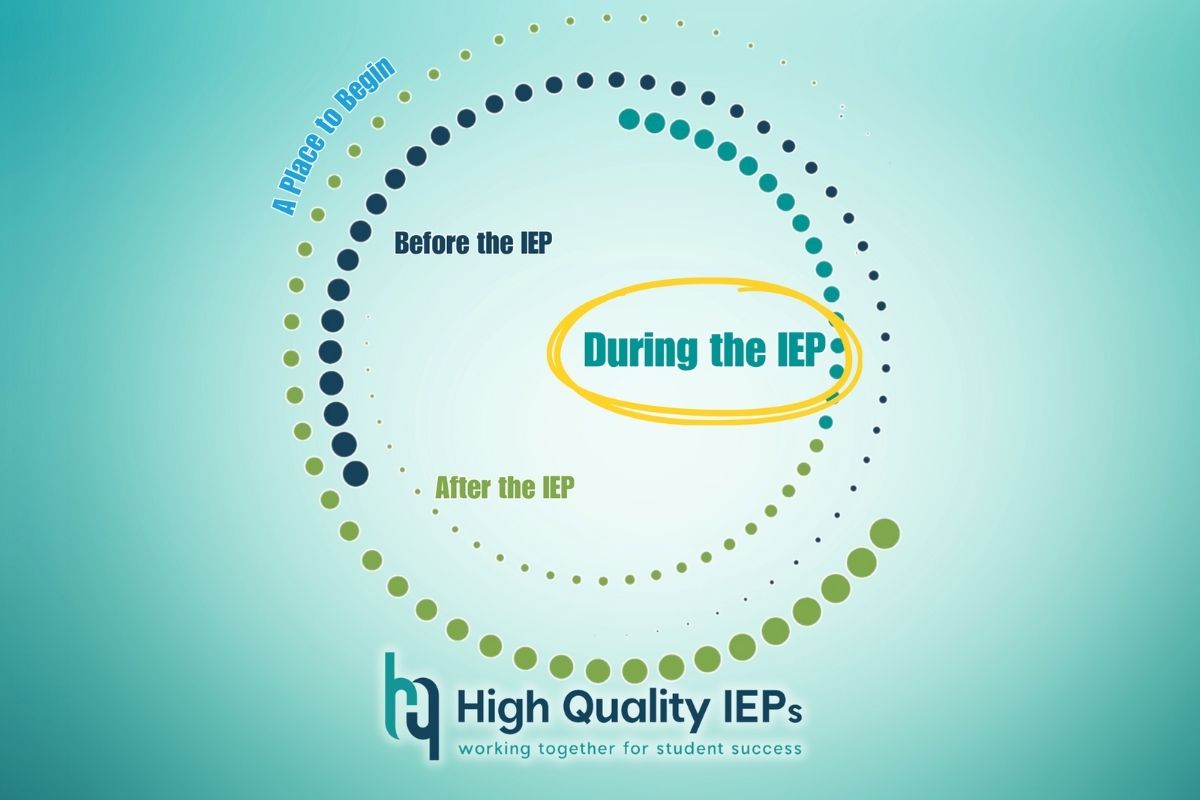 A Place to Begin

Before the IEP

During the IEP

After the IEP

hq High Quality IEPs
working together for student success